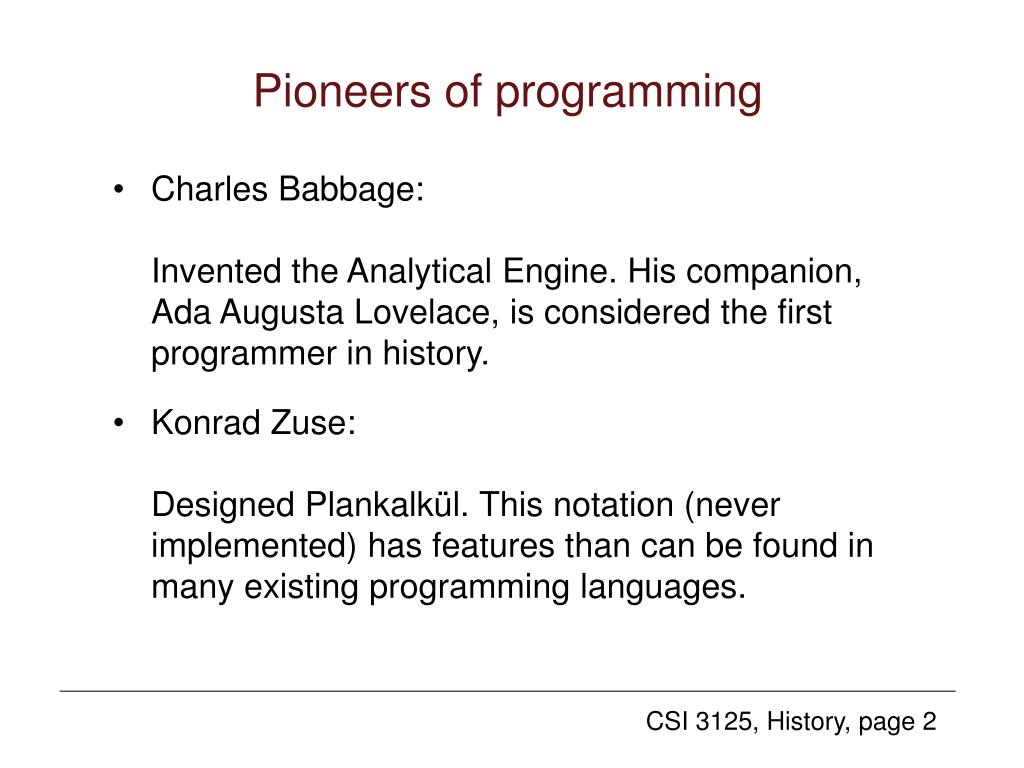 Pioneers of programming

• Charles Babbage:

Invented the Analytical Engine. His companion, Ada Augusta Lovelace, is considered the first programmer in history.

• Konrad Zuse:

Designed Plankalkül. This notation (never implemented) has features than can be found in many existing programming languages.

CSI 3125, History, page 2